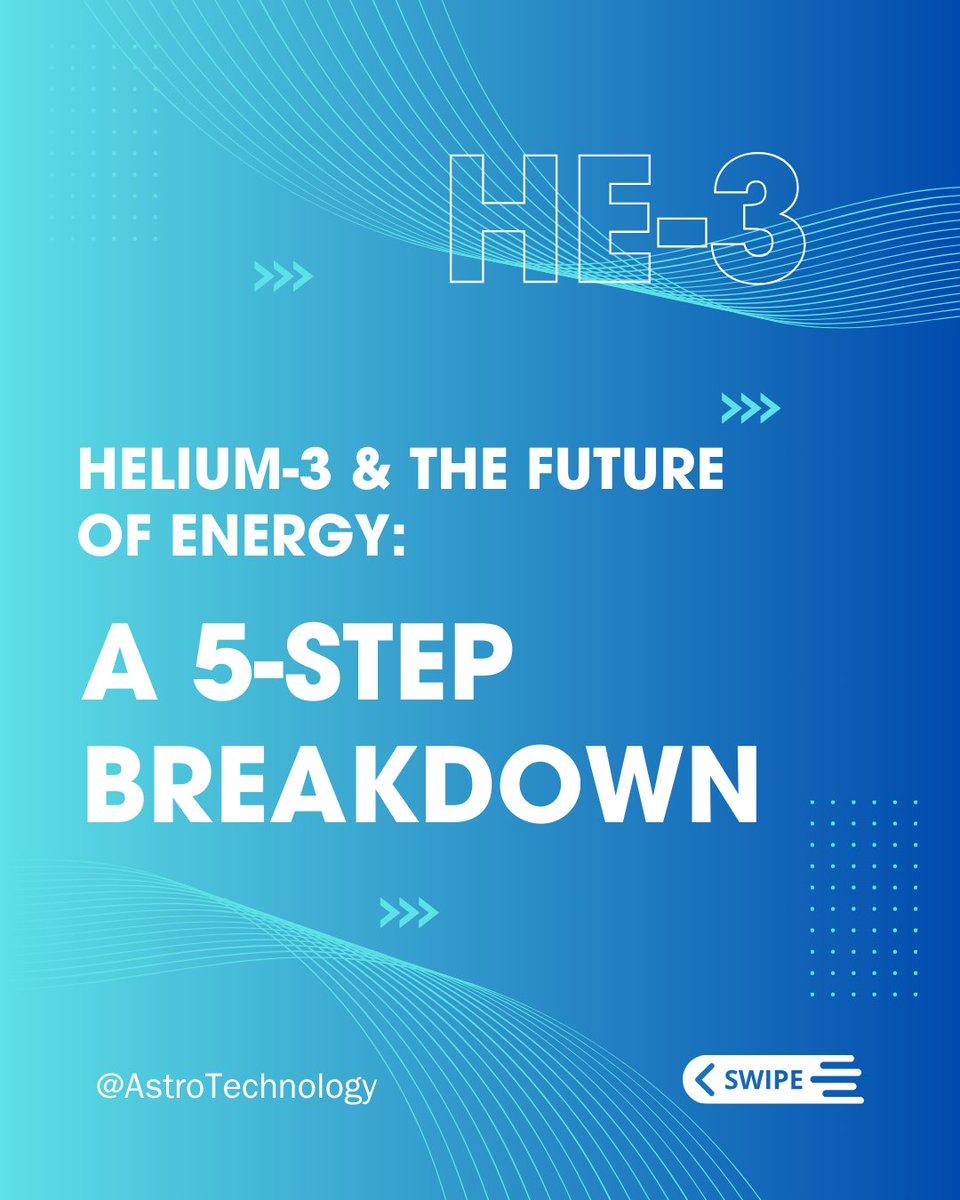 HE-3

HELIUM-3 & THE FUTURE OF ENERGY:

A 5-STEP BREAKDOWN

@AstroTechnology

SWIPE